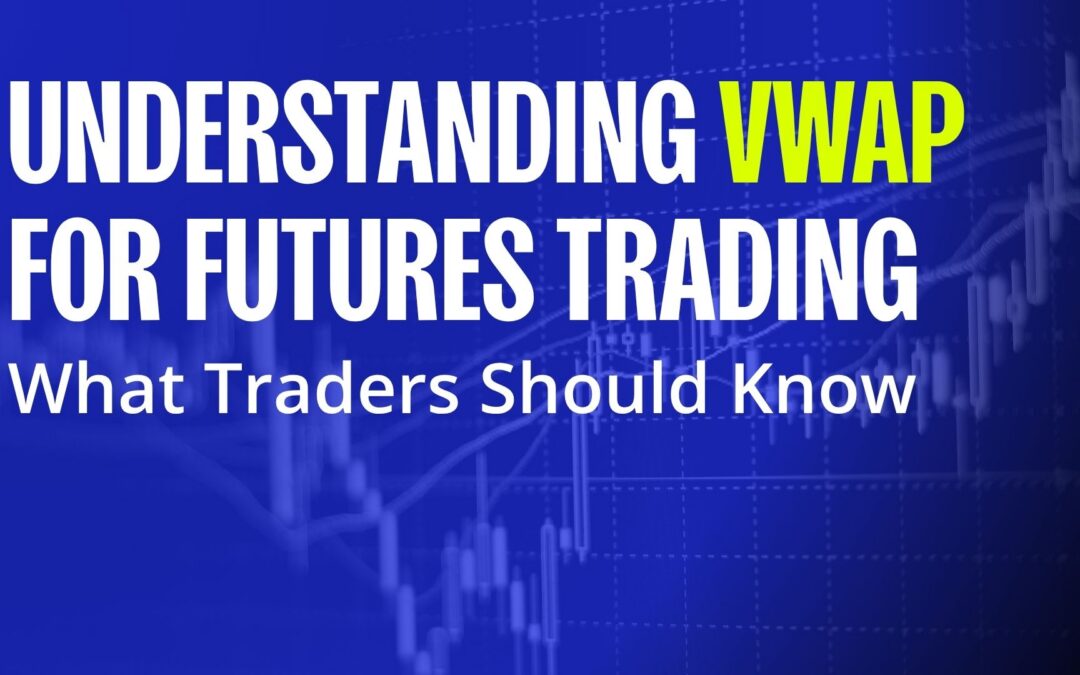 UNDERSTANDING VWAP FOR FUTURES TRADING

What Traders Should Know